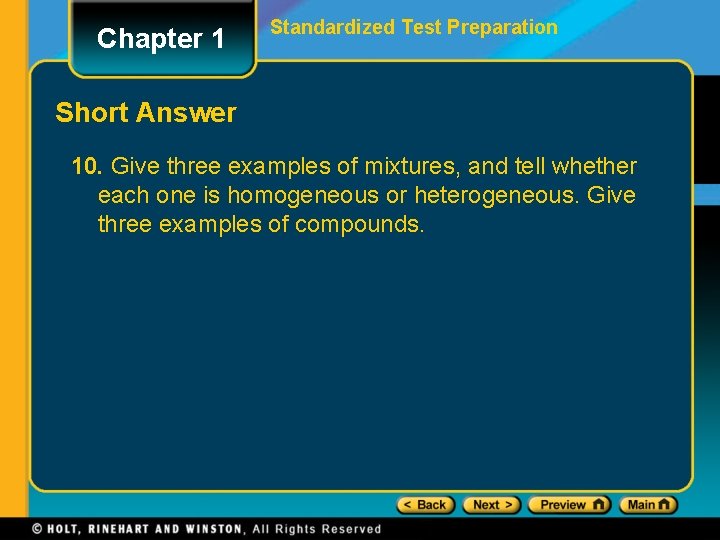 Chapter 1

Standardized Test Preparation

Short Answer

10. Give three examples of mixtures, and tell whether each one is homogeneous or heterogeneous. Give three examples of compounds.

< Back Next > Preview Main

© HOLT, RINEHART AND WINSTON, All Rights Reserved